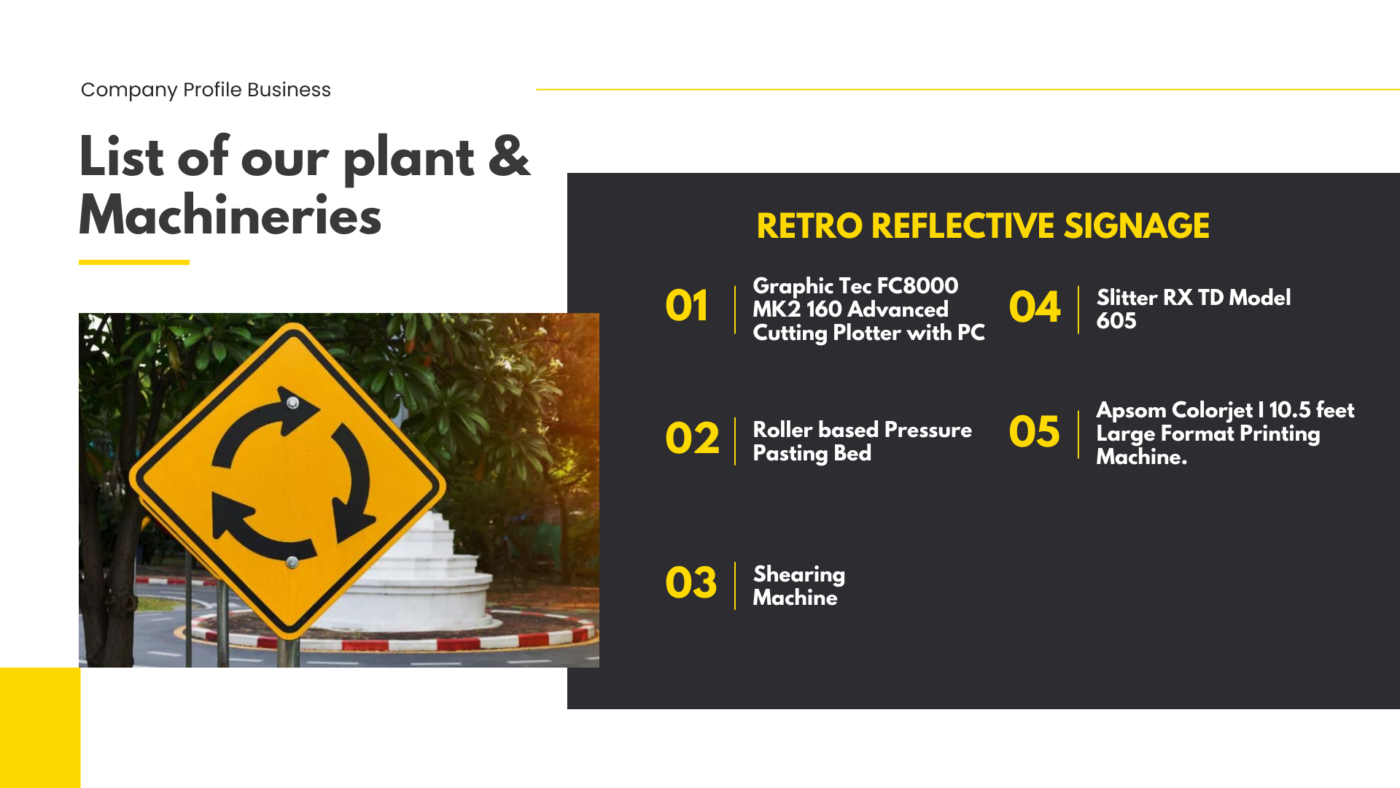 Company Profile Business

List of our plant & Machineries

RETRO REFLECTIVE SIGNAGE

01 Graphic Tec FC8000 MK2 160 Advanced Cutting Plotter with PC

02 Roller based Pressure Pasting Bed

03 Shearing Machine

04 Slitter RX TD Model 605

05 Apsom Colorjet I 10.5 feet Large Format Printing Machine.